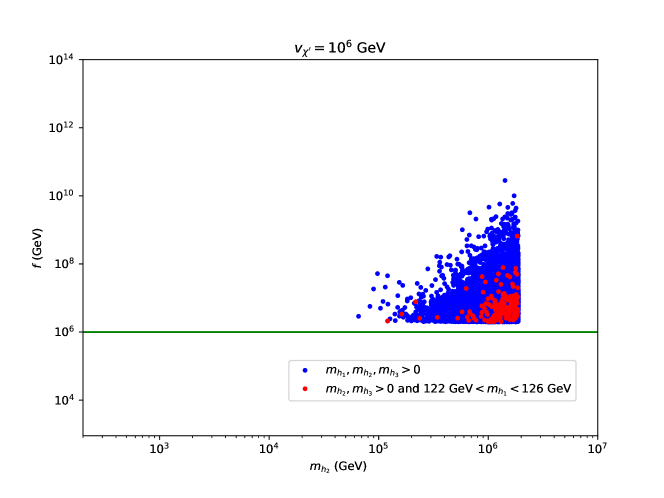 $v_{\chi'} = 10^6$ GeV

$10^{14}$
$10^{12}$
$10^{10}$
$10^{8}$
$10^{6}$
$10^{4}$

$f$ (GeV)

$m_{h_1}, m_{h_2}, m_{h_3} > 0$
$m_{h_2}, m_{h_3} > 0$ and 122 GeV $< m_{h_1} <$ 126 GeV

$10^{3}$ $10^{4}$ $10^{5}$ $10^{6}$ $10^{7}$

$m_{h_2}$ (GeV)